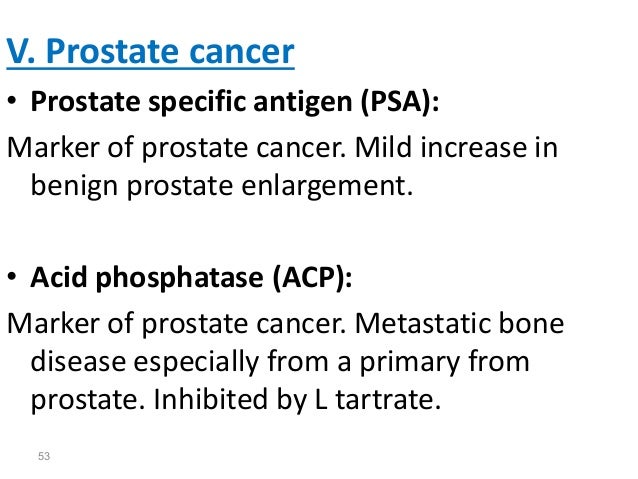 V. Prostate cancer

• Prostate specific antigen (PSA):

Marker of prostate cancer. Mild increase in benign prostate enlargement.

• Acid phosphatase (ACP):

Marker of prostate cancer. Metastatic bone disease especially from a primary from prostate. Inhibited by L tartrate.

53